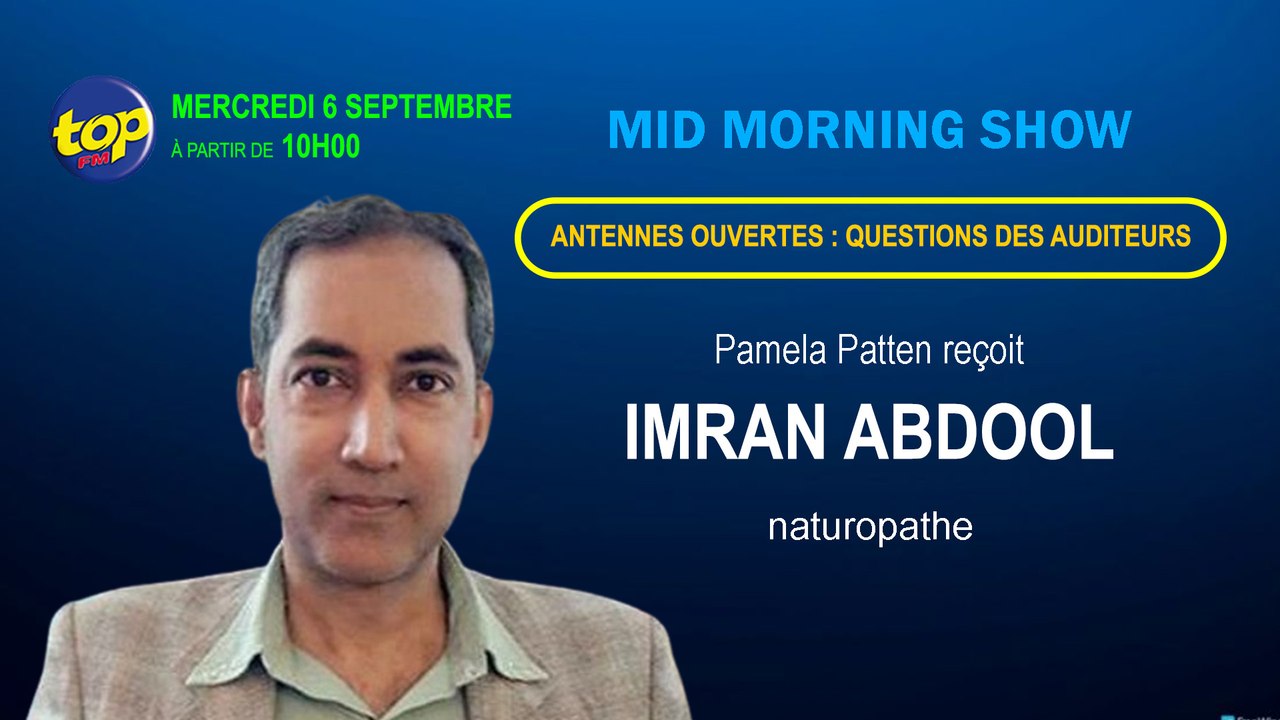 top FM

MERCREDI 6 SEPTEMBRE
À PARTIR DE 10H00

MID MORNING SHOW

ANTENNES OUVERTES : QUESTIONS DES AUDITEURS

Pamela Patten reçoit

IMRAN ABDOOL

naturopathe